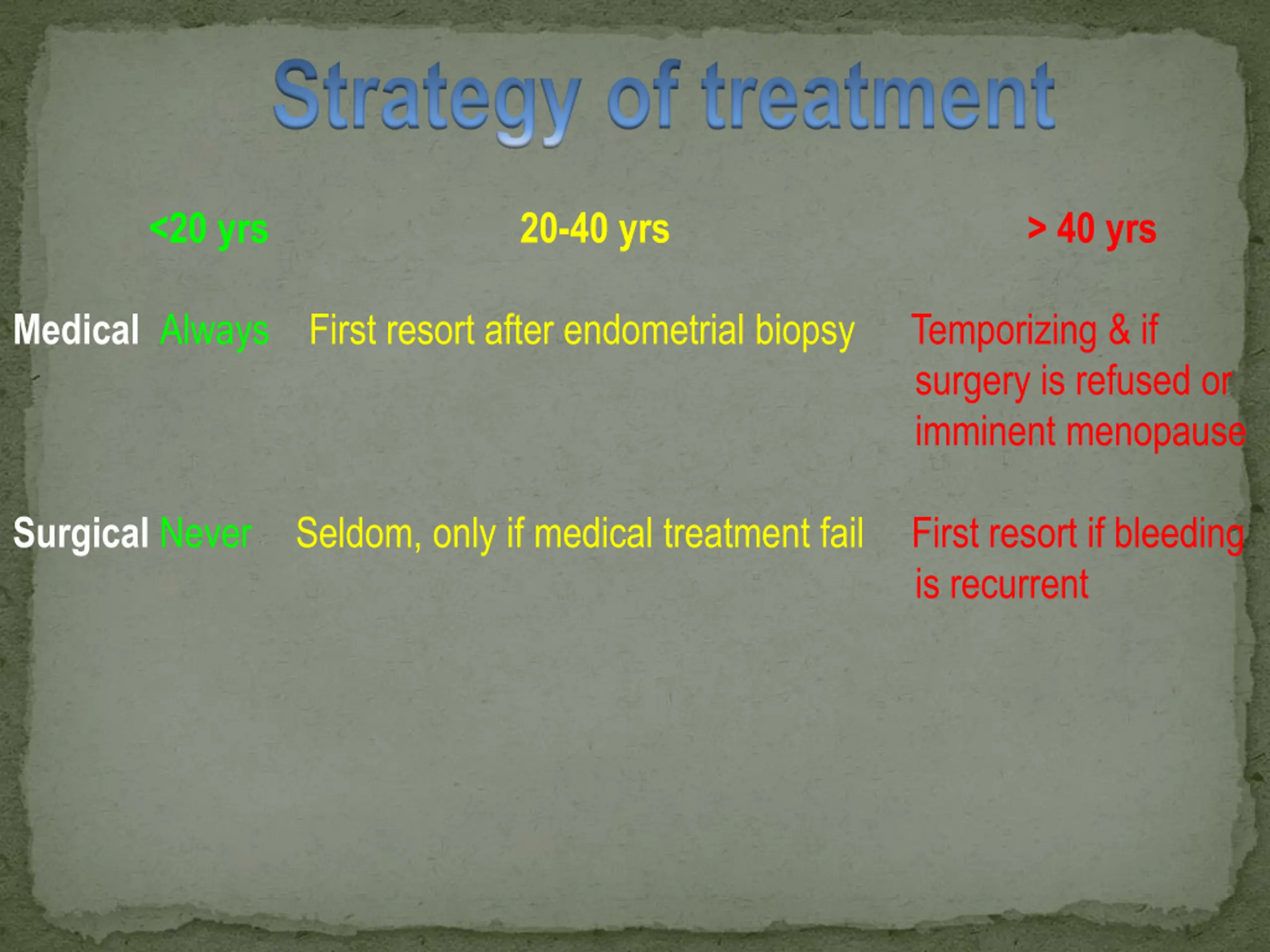 Strategy of treatment

| | <20 yrs | 20-40 yrs | > 40 yrs |
|---|---|---|---|
| Medical | Always | First resort after endometrial biopsy | Temporizing & if surgery is refused or imminent menopause |
| Surgical | Never | Seldom, only if medical treatment fail | First resort if bleeding is recurrent |